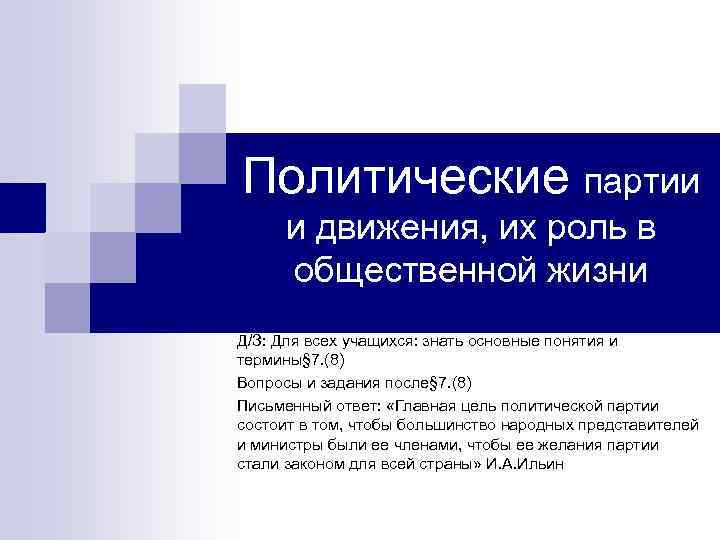 Политические партии и движения, их роль в общественной жизни

Д/З: Для всех учащихся: знать основные понятия и термины§7.(8)

Вопросы и задания после§7.(8)

Письменный ответ: «Главная цель политической партии состоит в том, чтобы большинство народных представителей и министры были ее членами, чтобы ее желания партии стали законом для всей страны» И.А.Ильин